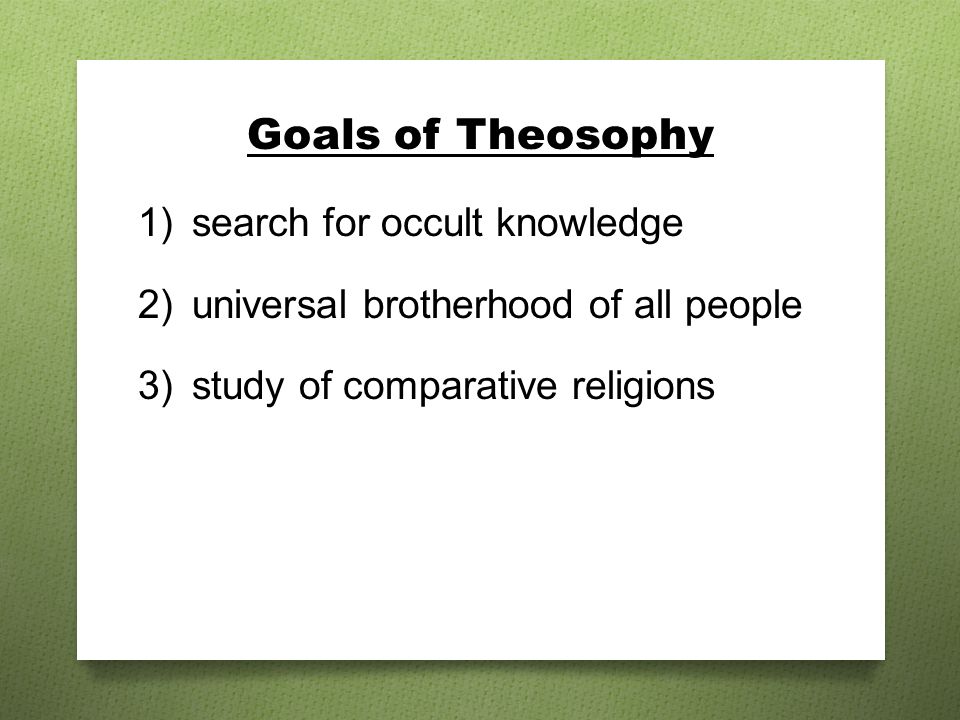 Goals of Theosophy

1) search for occult knowledge

2) universal brotherhood of all people

3) study of comparative religions